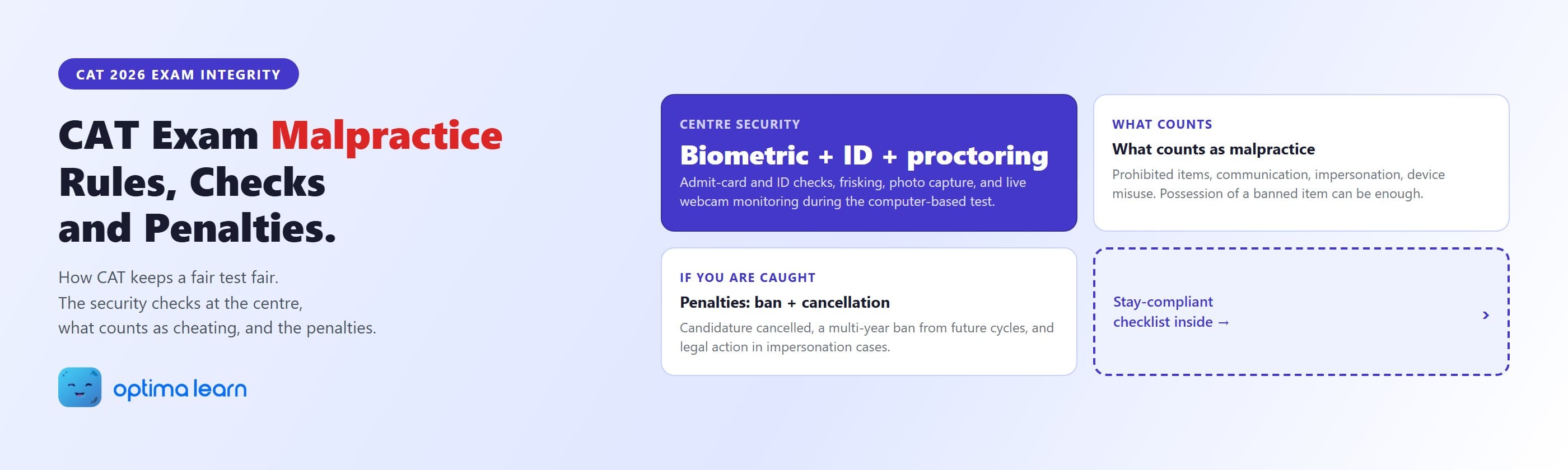 CAT 2026 EXAM INTEGRITY

CAT Exam Malpractice Rules, Checks and Penalties.

How CAT keeps a fair test fair.
The security checks at the centre,
what counts as cheating, and the penalties.

optima learn

CENTRE SECURITY

Biometric + ID + proctoring

Admit-card and ID checks, frisking, photo capture, and live webcam monitoring during the computer-based test.

WHAT COUNTS

What counts as malpractice

Prohibited items, communication, impersonation, device misuse. Possession of a banned item can be enough.

IF YOU ARE CAUGHT

Penalties: ban + cancellation

Candidature cancelled, a multi-year ban from future cycles, and legal action in impersonation cases.

Stay-compliant checklist inside →

›